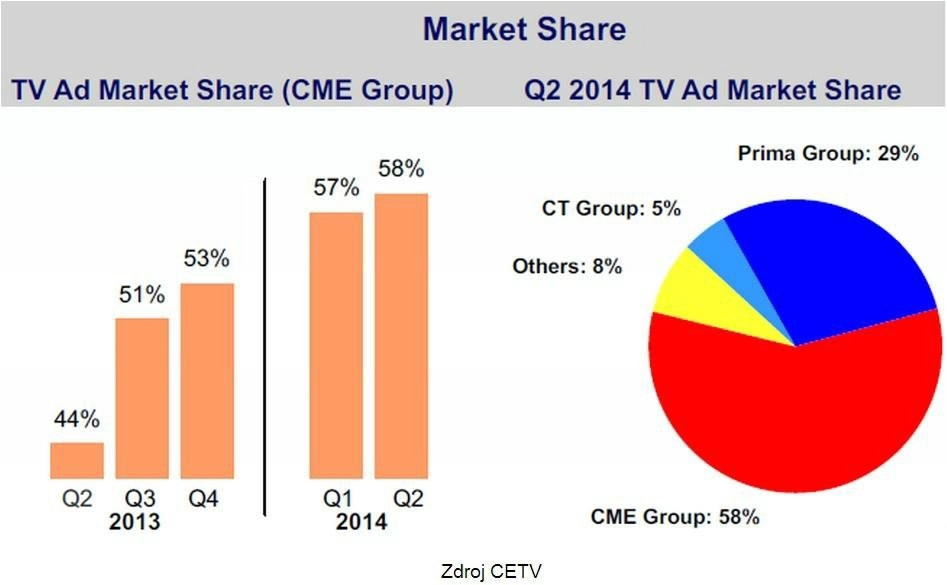 Market Share

TV Ad Market Share (CME Group)

44%
51%
53%
57%
58%
Q2
Q3
Q4
2013
Q1
Q2
2014

Q2 2014 TV Ad Market Share

Prima Group: 29%
CT Group: 5%
Others: 8%
CME Group: 58%

Zdroj CETV